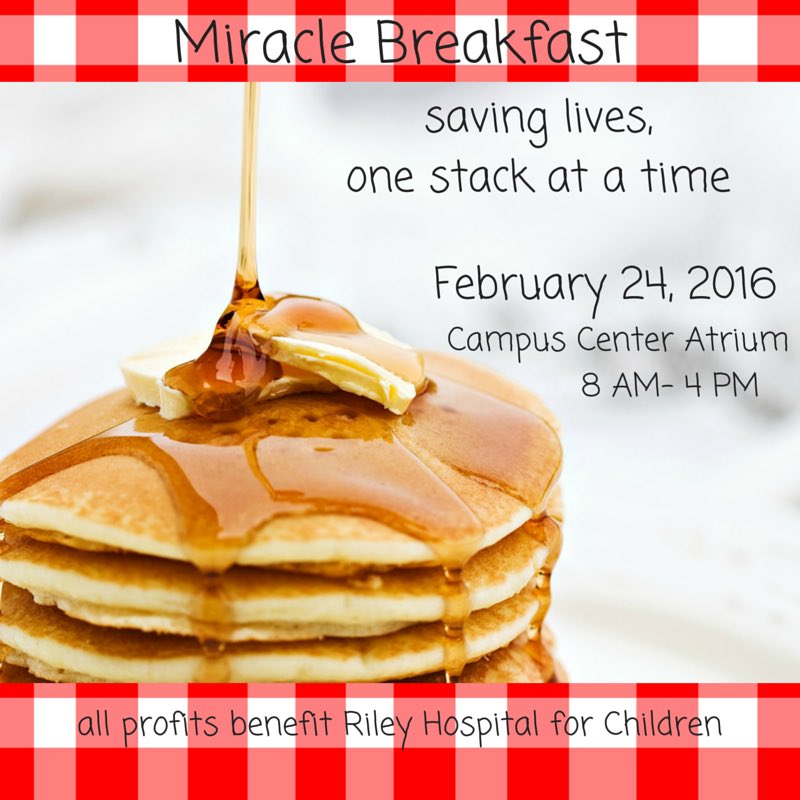 Miracle Breakfast

saving lives,
one stack at a time

February 24, 2016
Campus Center Atrium
8 AM- 4 PM

all profits benefit Riley Hospital for Children